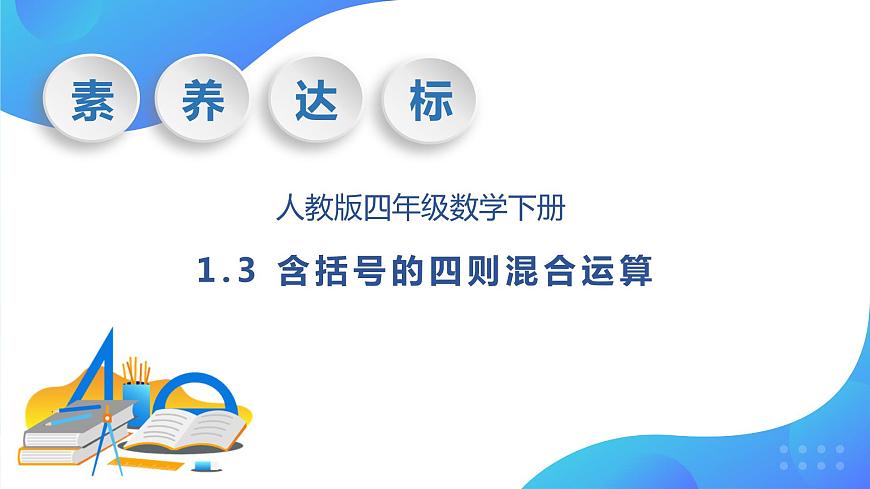 素 养 达 标

人教版四年级数学下册

1.3 含括号的四则混合运算